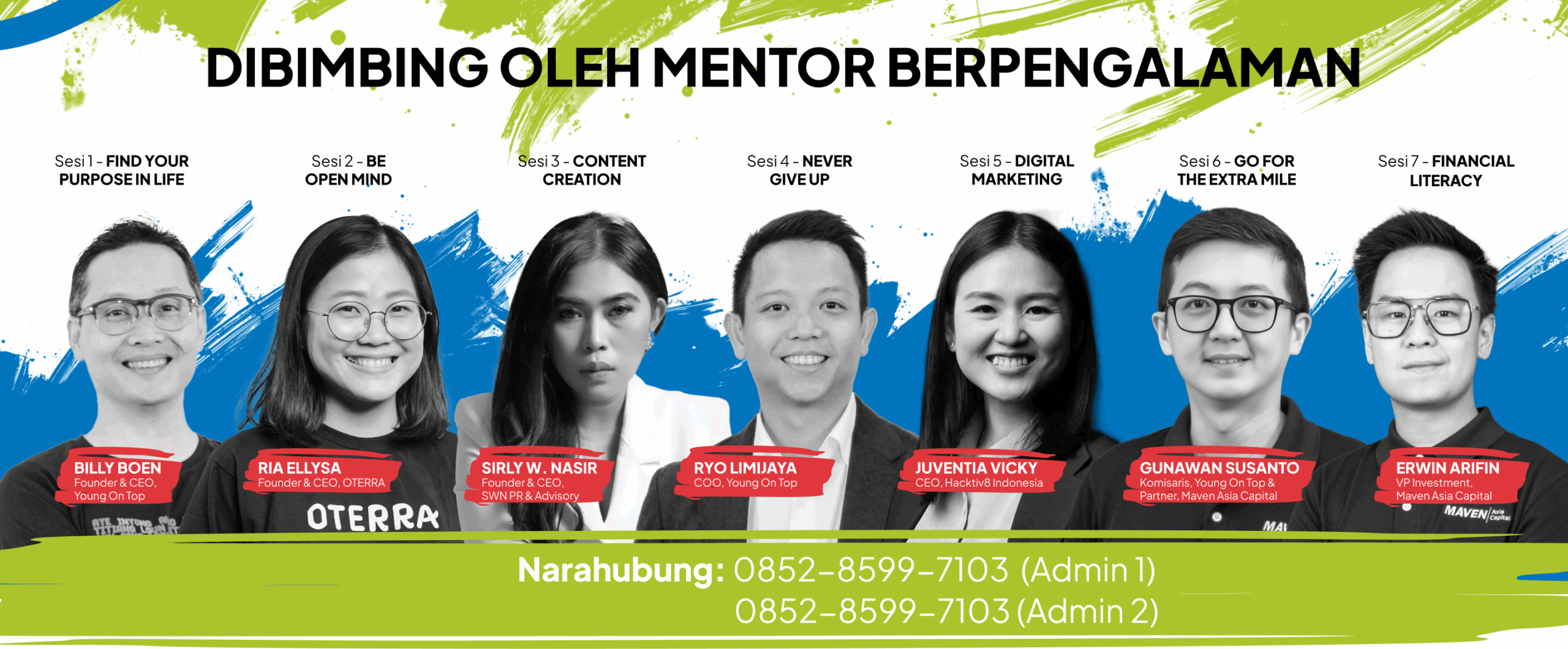 DIBIMBING OLEH MENTOR BERPENGALAMAN

Sesi 1 - FIND YOUR PURPOSE IN LIFE

Sesi 2 - BE OPEN MIND

Sesi 3 - CONTENT CREATION

Sesi 4 - NEVER GIVE UP

Sesi 5 - DIGITAL MARKETING

Sesi 6 - GO FOR THE EXTRA MILE

Sesi 7 - FINANCIAL LITERACY

BILLY BOEN
Founder & CEO, Young On Top

RIA ELLYSA
Founder & CEO, OTERRA

OTERRA

SIRLY W. NASIR
Founder & CEO, SWN PR & Advisory

RYO LIMIJAYA
COO, Young On Top

JUVENTIA VICKY
CEO, Hacktiv8 Indonesia

GUNAWAN SUSANTO
Komisaris, Young On Top & Partner, Maven Asia Capital

ERWIN ARIFIN
VP Investment, Maven Asia Capital

MAVEN Asia Capital

Narahubung: 0852-8599-7103 (Admin 1)
0852-8599-7103 (Admin 2)